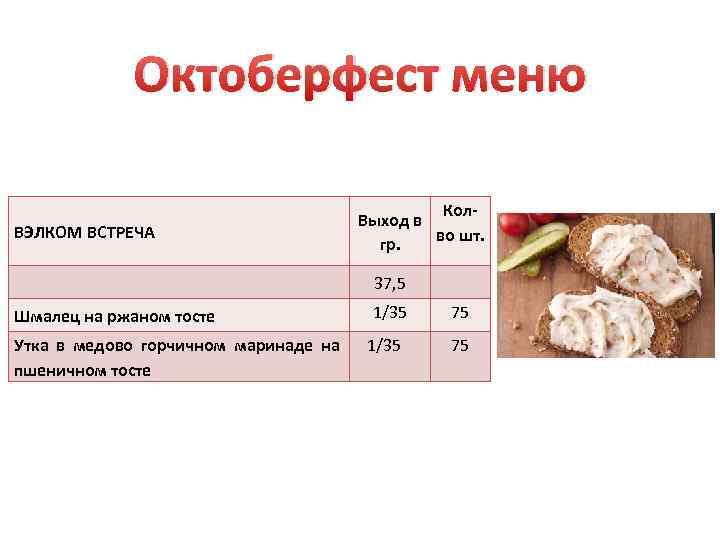 Октоберфест меню

| ВЭЛКОМ ВСТРЕЧА | Выход в гр. | Кол-во шт. |
|---|---|---|
| | 37,5 | |
| Шмалец на ржаном тосте | 1/35 | 75 |
| Утка в медово горчичном маринаде на пшеничном тосте | 1/35 | 75 |